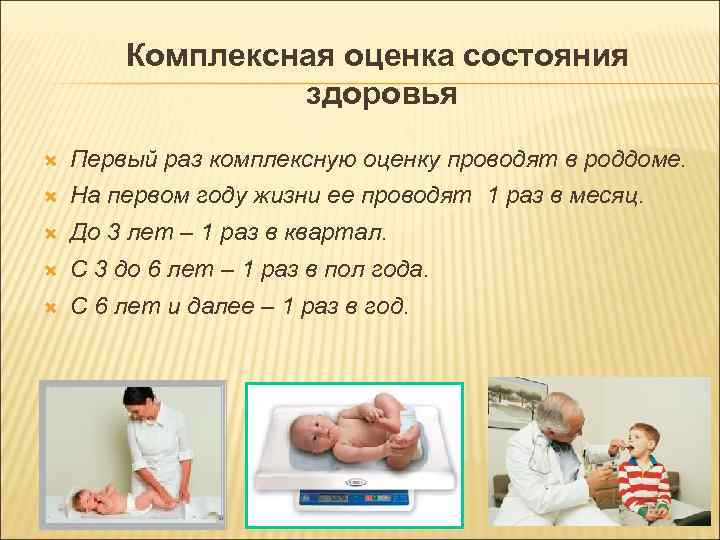 Комплексная оценка состояния здоровья

Первый раз комплексную оценку проводят в роддоме.
На первом году жизни ее проводят 1 раз в месяц.
До 3 лет – 1 раз в квартал.
С 3 до 6 лет – 1 раз в пол года.
С 6 лет и далее – 1 раз в год.